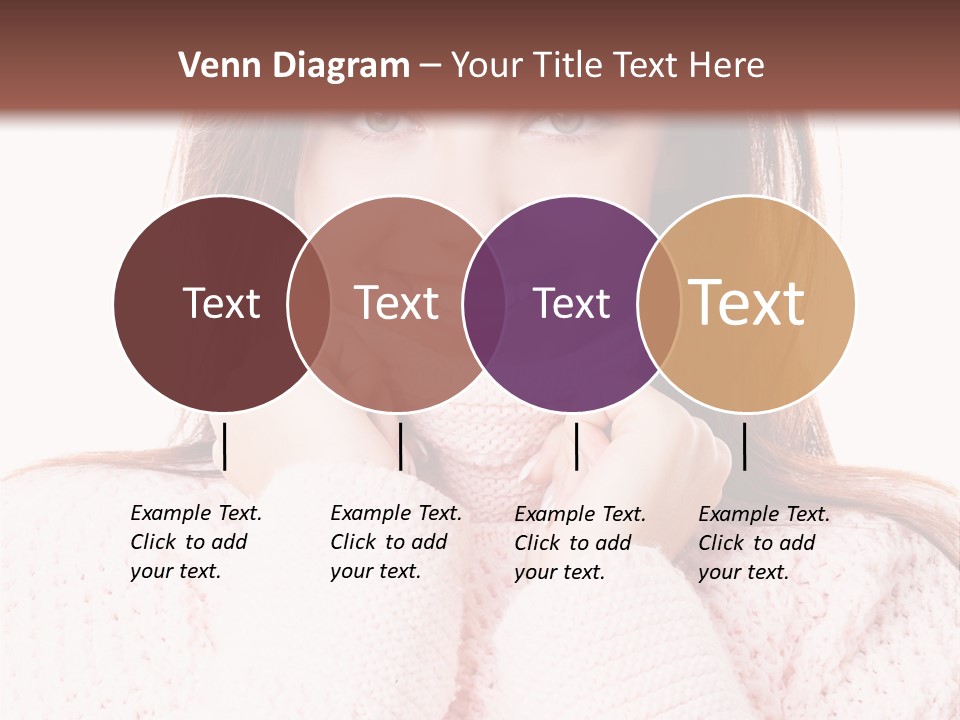 Venn Diagram – Your Title Text Here

Text

Text

Text

Text

Example Text. Click to add your text.

Example Text. Click to add your text.

Example Text. Click to add your text.

Example Text. Click to add your text.